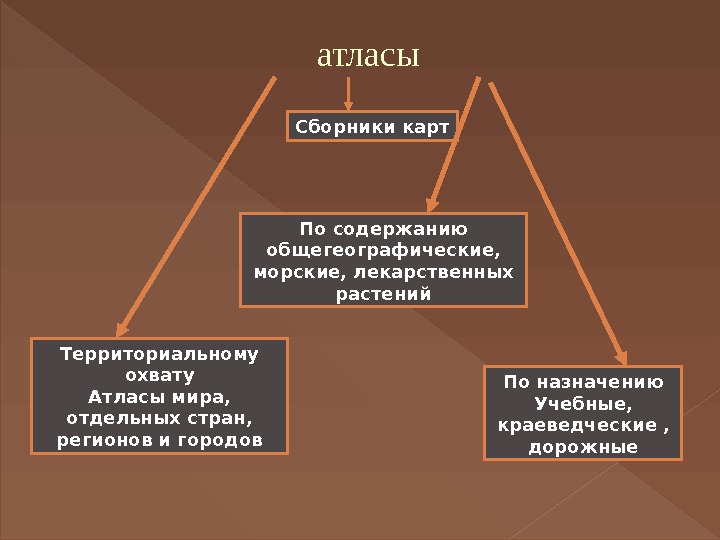 атласы

Сборники карт

По содержанию общегеографические, морские, лекарственных растений

Территориальному охвату
Атласы мира, отдельных стран, регионов и городов

По назначению
Учебные, краеведческие , дорожные